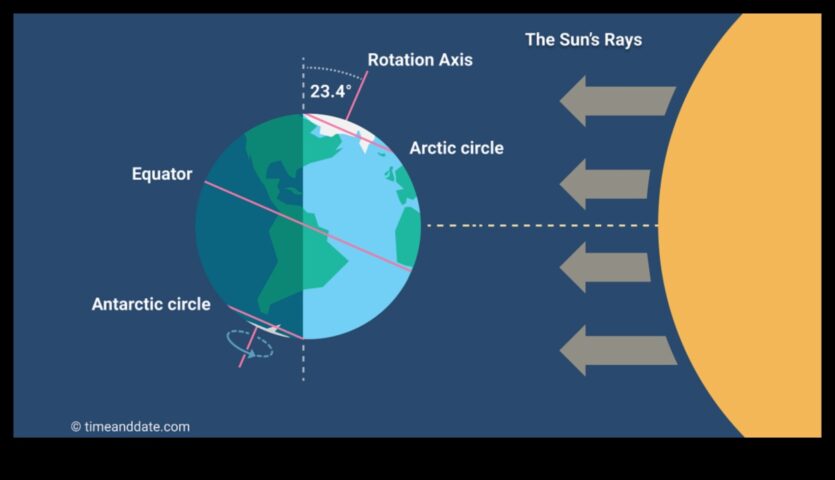 Rotation Axis

The Sun's Rays

23.4°

Arctic circle

Equator

Antarctic circle

© timeanddate.com